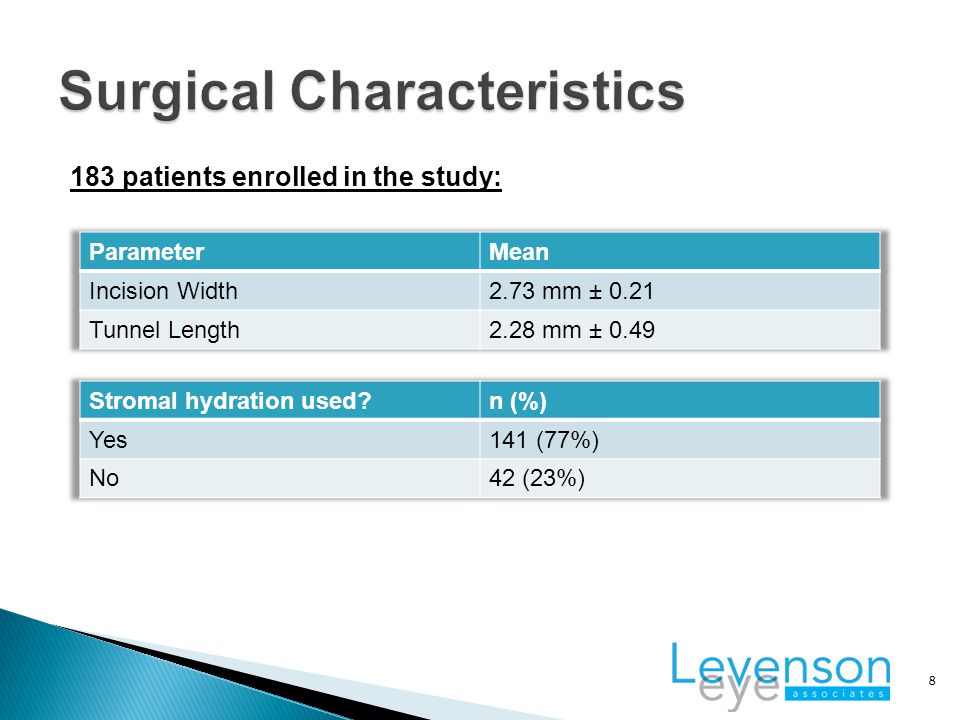 Surgical Characteristics

183 patients enrolled in the study:

| Parameter | Mean |
|---|---|
| Incision Width | 2.73 mm ± 0.21 |
| Tunnel Length | 2.28 mm ± 0.49 |

| Stromal hydration used? | n (%) |
|---|---|
| Yes | 141 (77%) |
| No | 42 (23%) |

Levenson eye associates

8